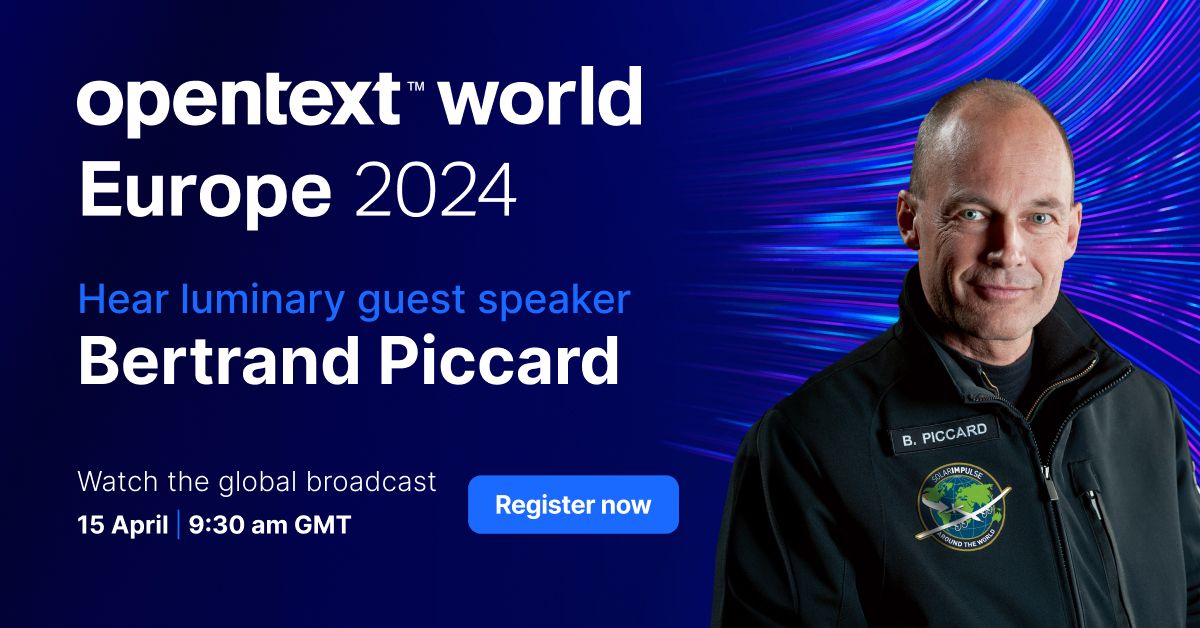 opentext™ world
Europe 2024

Hear luminary guest speaker
Bertrand Piccard

Watch the global broadcast
15 April | 9:30 am GMT

Register now

B. PICCARD

SOLARIMPULSE
AROUND THE WORLD